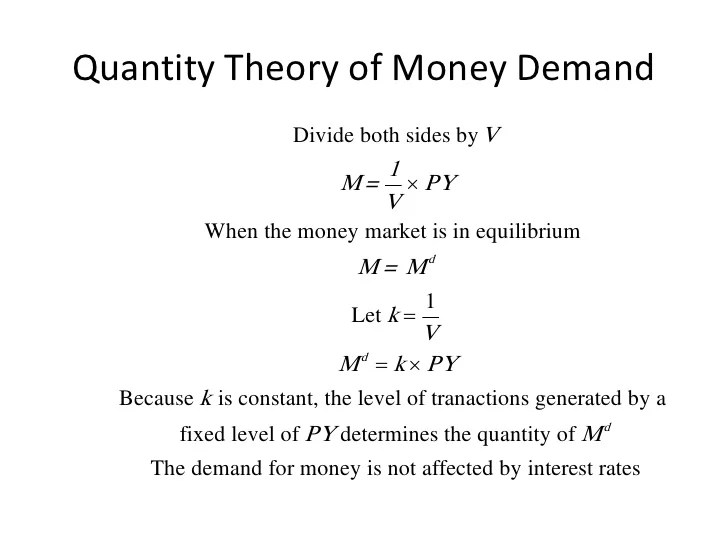 Quantity Theory of Money Demand

Divide both sides by $V$

$M = \frac{1}{V} \times PY$

When the money market is in equilibrium

$M = M^d$

Let $k = \frac{1}{V}$

$M^d = k \times PY$

Because $k$ is constant, the level of tranactions generated by a fixed level of $PY$ determines the quantity of $M^d$

The demand for money is not affected by interest rates